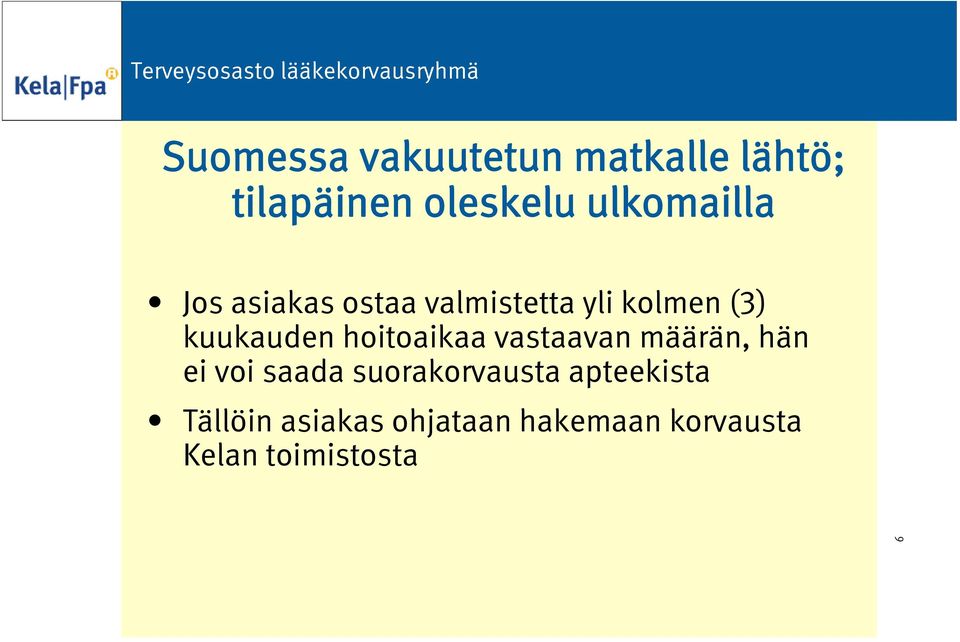 Kela|Fpa

Terveysosasto lääkekorvausryhmä

Suomessa vakuutetun matkalle lähtö; tilapäinen oleskelu ulkomailla

• Jos asiakas ostaa valmistetta yli kolmen (3) kuukauden hoitoaikaa vastaavan määrän, hän ei voi saada suorakorvausta apteekista

• Tällöin asiakas ohjataan hakemaan korvausta Kelan toimistosta

6